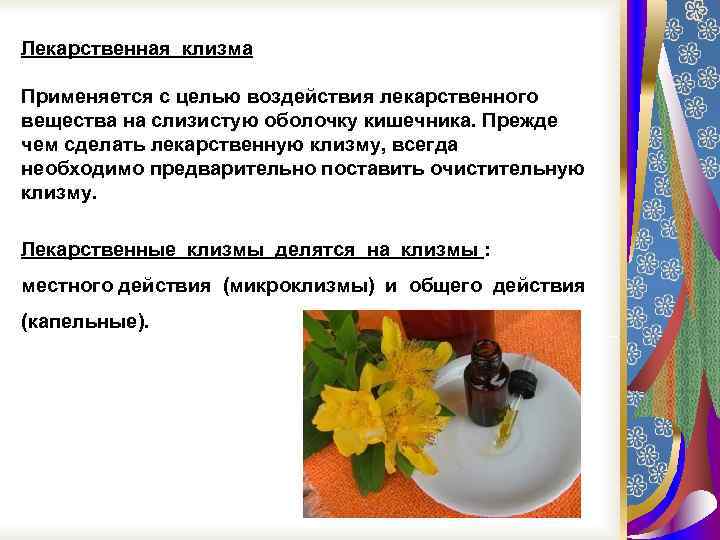 Лекарственная клизма

Применяется с целью воздействия лекарственного вещества на слизистую оболочку кишечника. Прежде чем сделать лекарственную клизму, всегда необходимо предварительно поставить очистительную клизму.

Лекарственные клизмы делятся на клизмы :

местного действия (микроклизмы) и общего действия (капельные).